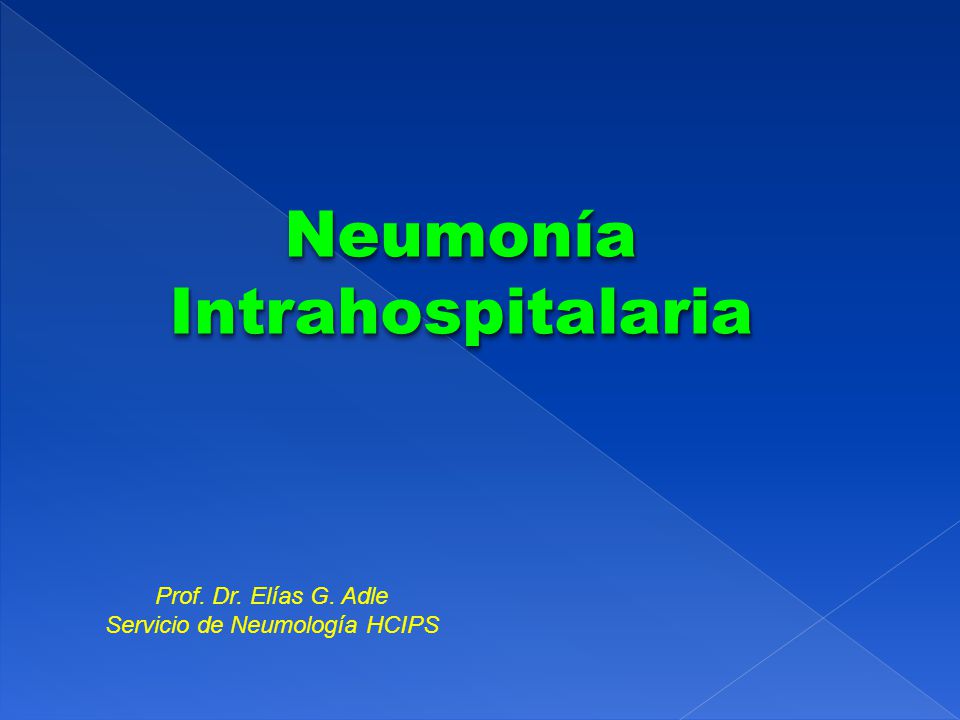 Neumonía Intrahospitalaria

Prof. Dr. Elías G. Adle
Servicio de Neumología HCIPS